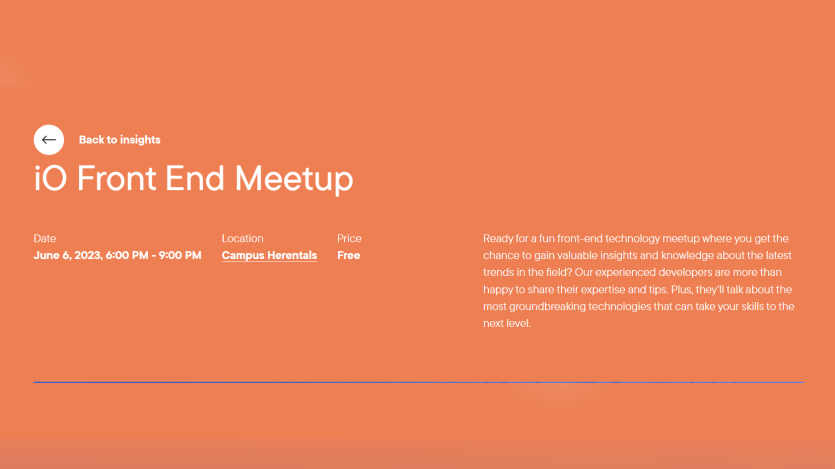 Back to insights

iO Front End Meetup

Date
June 6, 2023, 6:00 PM - 9:00 PM

Location
Campus Herentals

Price
Free

Ready for a fun front-end technology meetup where you get the chance to gain valuable insights and knowledge about the latest trends in the field? Our experienced developers are more than happy to share their expertise and tips. Plus, they'll talk about the most groundbreaking technologies that can take your skills to the next level.